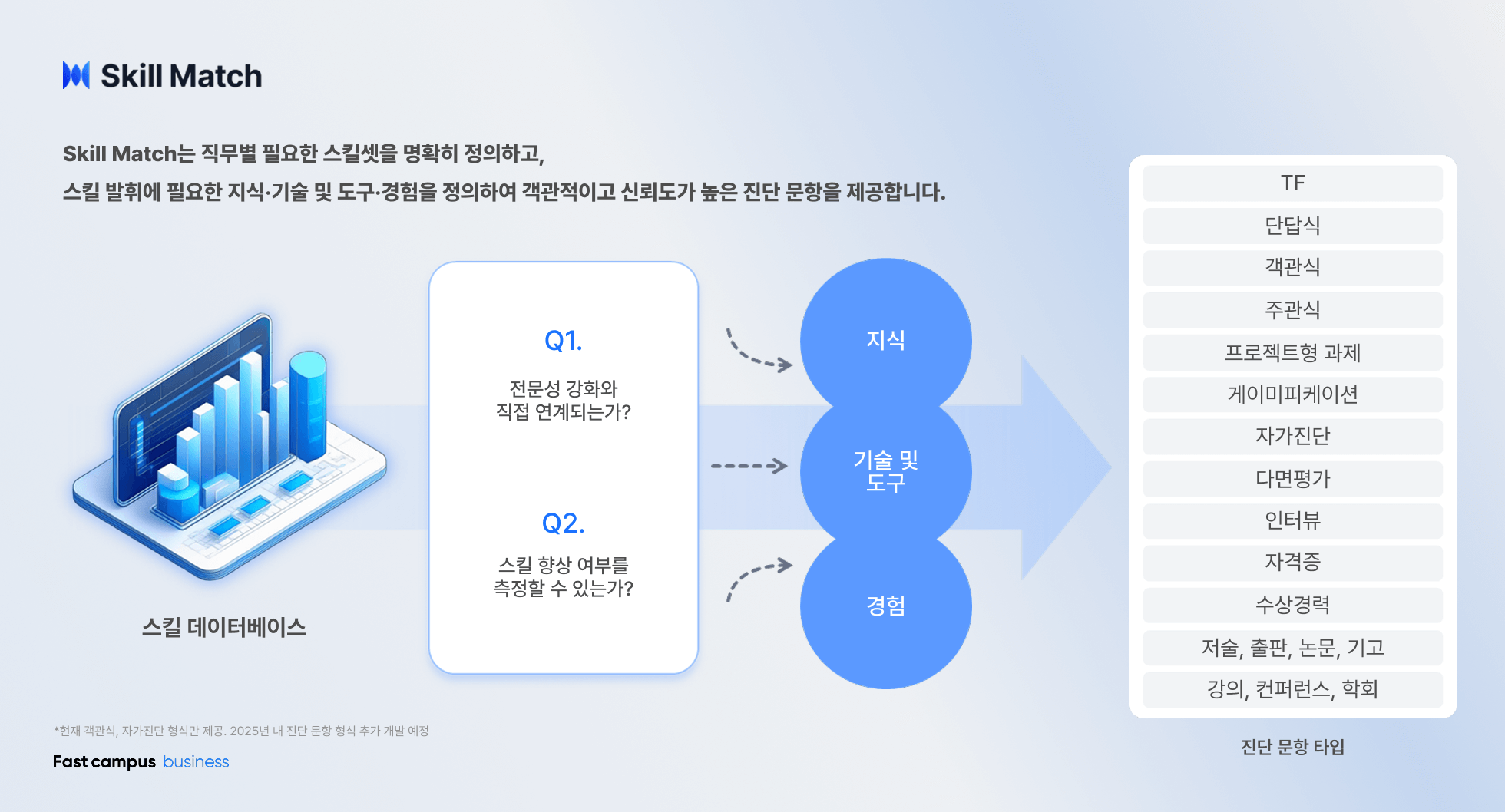 Skill Match

Skill Match는 직무별 필요한 스킬셋을 명확히 정의하고,
스킬 발휘에 필요한 지식·기술 및 도구·경험을 정의하여 객관적이고 신뢰도가 높은 진단 문항을 제공합니다.

스킬 데이터베이스

Q1.
전문성 강화와
직접 연계되는가?

Q2.
스킬 향상 여부를
측정할 수 있는가?

지식

기술 및
도구

경험

TF
단답식
객관식
주관식
프로젝트형 과제
게이미피케이션
자가진단
다면평가
인터뷰
자격증
수상경력
저술, 출판, 논문, 기고
강의, 컨퍼런스, 학회

진단 문항 타입

*현재 객관식, 자가진단 형식만 제공. 2025년 내 진단 문항 형식 추가 개발 예정

Fast campus business